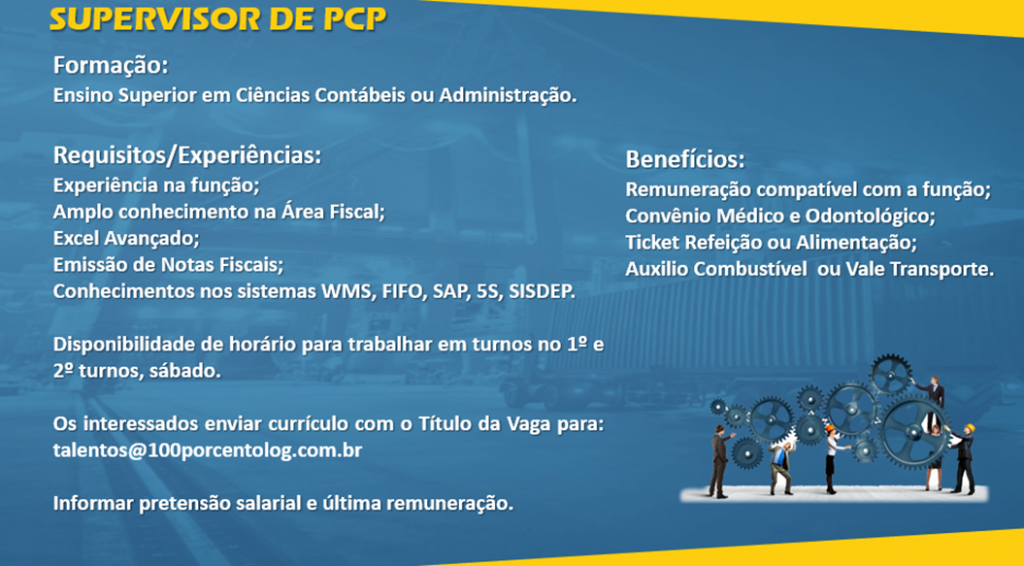 SUPERVISOR DE PCP

Formação:
Ensino Superior em Ciências Contábeis ou Administração.

Requisitos/Experiências:
Experiência na função;
Amplo conhecimento na Área Fiscal;
Excel Avançado;
Emissão de Notas Fiscais;
Conhecimentos nos sistemas WMS, FIFO, SAP, 5S, SISDEP.

Disponibilidade de horário para trabalhar em turnos no 1º e 2º turnos, sábado.

Os interessados enviar currículo com o Título da Vaga para: talentos@100porcentolog.com.br

Informar pretensão salarial e última remuneração.

Benefícios:
Remuneração compatível com a função;
Convênio Médico e Odontológico;
Ticket Refeição ou Alimentação;
Auxilio Combustível ou Vale Transporte.